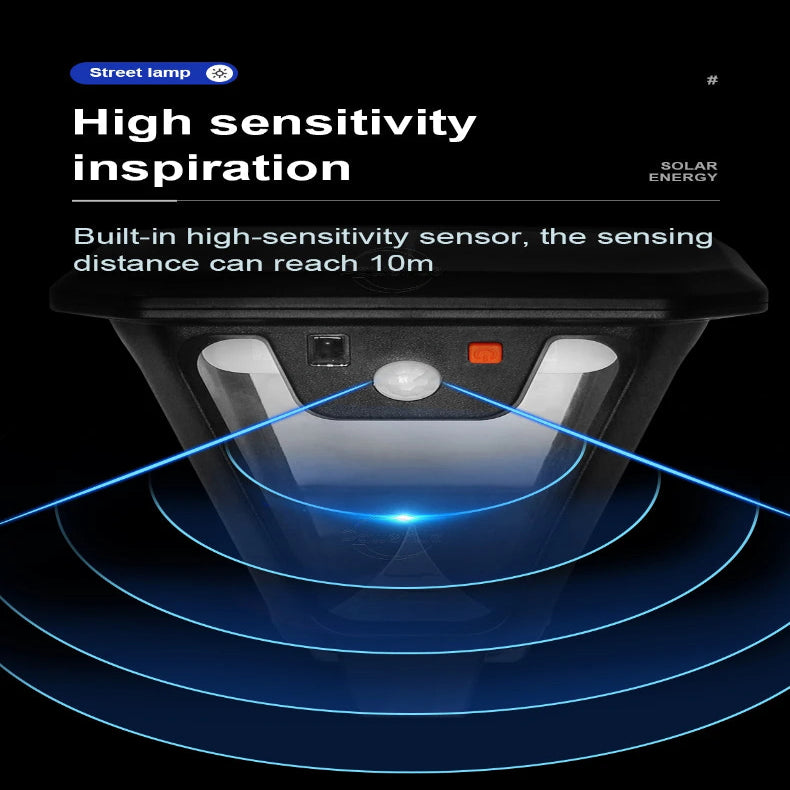 Street lamp

#

High sensitivity inspiration

SOLAR ENERGY

Built-in high-sensitivity sensor, the sensing distance can reach 10m